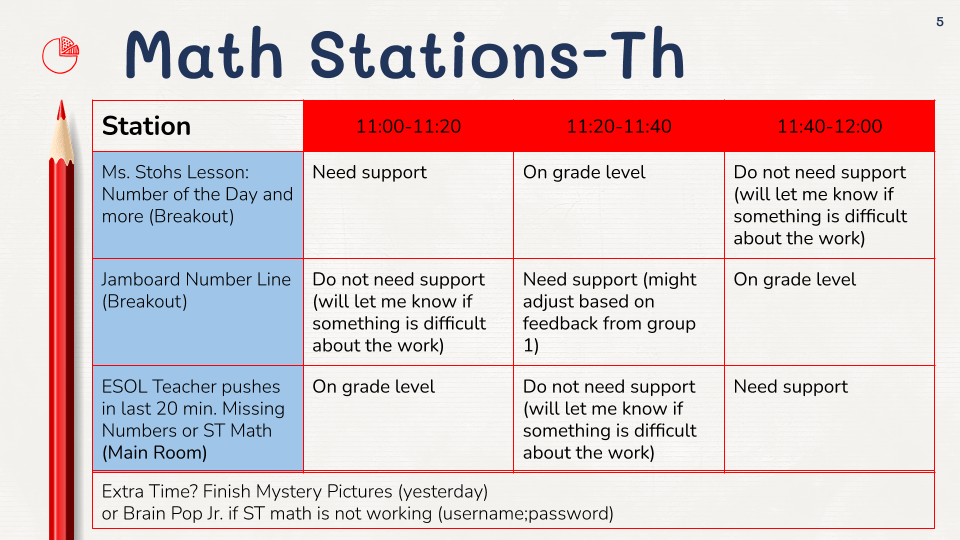 5

Math Stations-Th

| Station | 11:00-11:20 | 11:20-11:40 | 11:40-12:00 |
|---|---|---|---|
| Ms. Stohs Lesson: Number of the Day and more (Breakout) | Need support | On grade level | Do not need support (will let me know if something is difficult about the work) |
| Jamboard Number Line (Breakout) | Do not need support (will let me know if something is difficult about the work) | Need support (might adjust based on feedback from group 1) | On grade level |
| ESOL Teacher pushes in last 20 min. Missing Numbers or ST Math (Main Room) | On grade level | Do not need support (will let me know if something is difficult about the work) | Need support |

Extra Time? Finish Mystery Pictures (yesterday) or Brain Pop Jr. if ST math is not working (username;password)